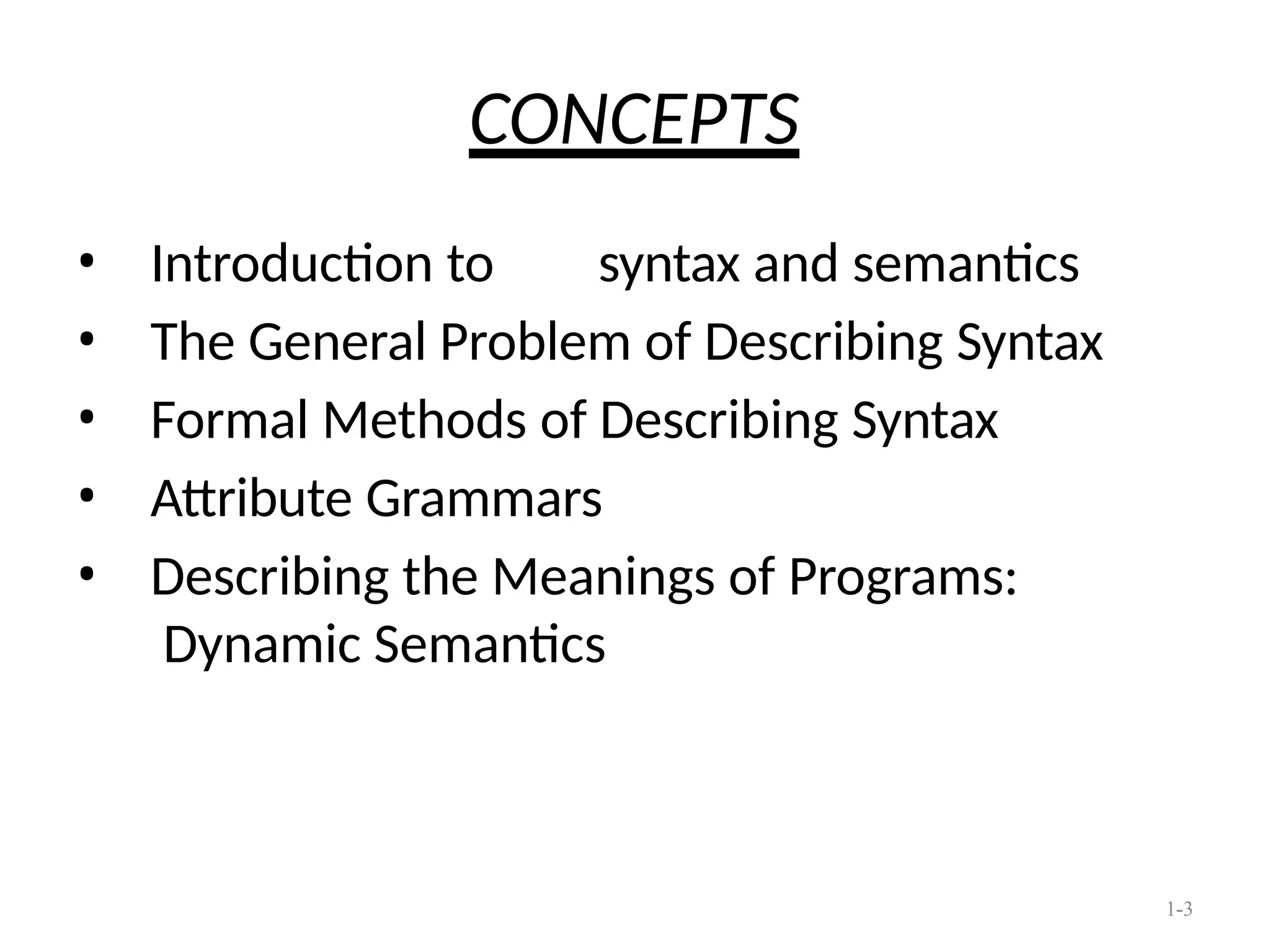 CONCEPTS

• Introduction to syntax and semantics
• The General Problem of Describing Syntax
• Formal Methods of Describing Syntax
• Attribute Grammars
• Describing the Meanings of Programs: Dynamic Semantics

1-3